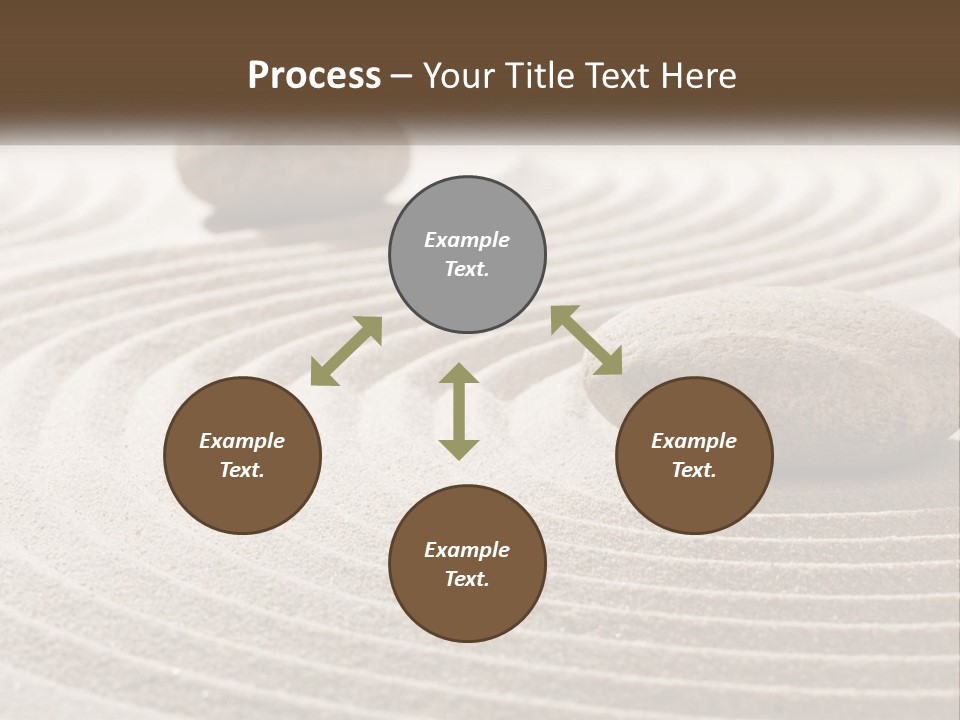 Process – Your Title Text Here

Example Text.

Example Text.

Example Text.

Example Text.